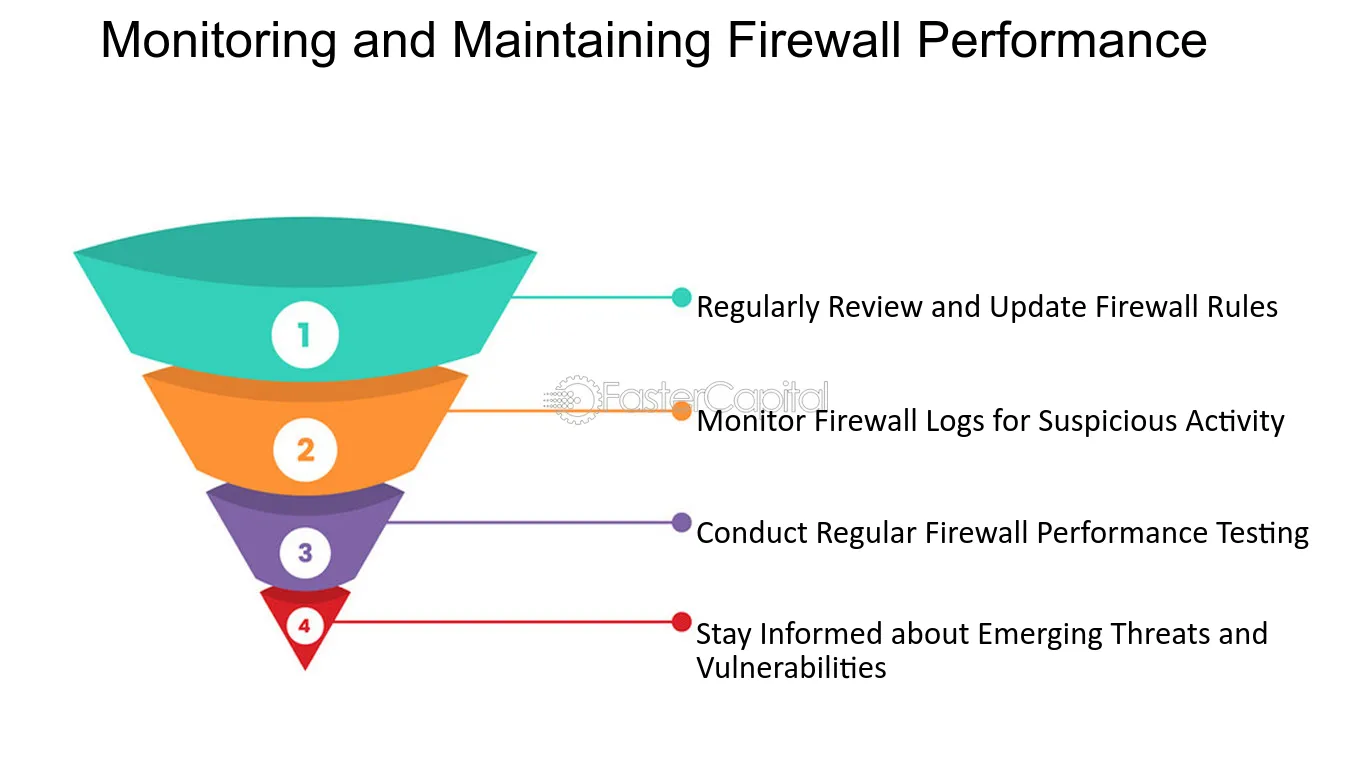 Monitoring and Maintaining Firewall Performance

1

Regularly Review and Update Firewall Rules

FasterCapital

2

Monitor Firewall Logs for Suspicious Activity

3

Conduct Regular Firewall Performance Testing

4

Stay Informed about Emerging Threats and Vulnerabilities